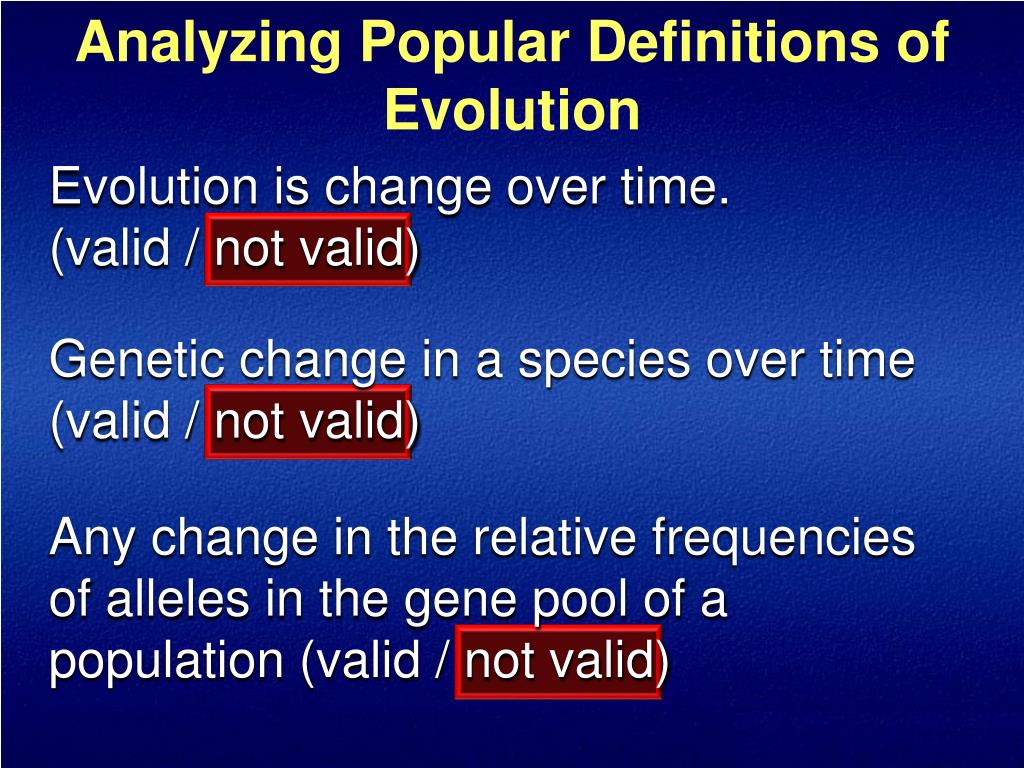 Analyzing Popular Definitions of Evolution

Evolution is change over time.
(valid / not valid)

Genetic change in a species over time
(valid / not valid)

Any change in the relative frequencies of alleles in the gene pool of a population (valid / not valid)